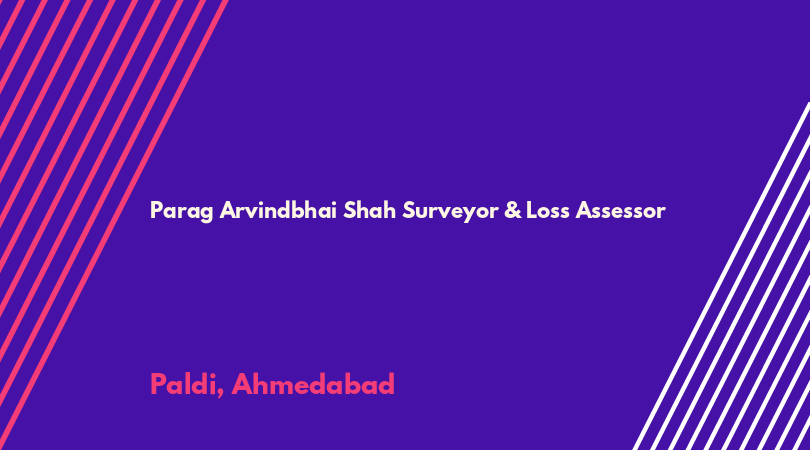 Parag Arvindbhai Shah Surveyor & Loss Assessor

Paldi, Ahmedabad